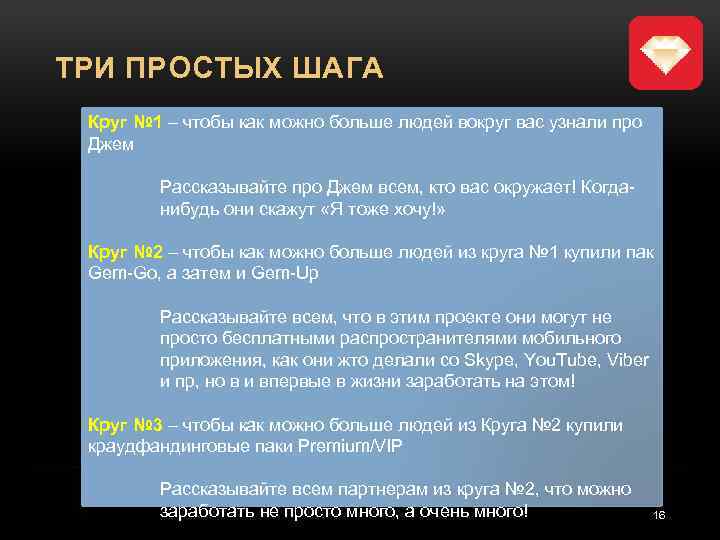 ТРИ ПРОСТЫХ ШАГА

Круг №1 – чтобы как можно больше людей вокруг вас узнали про Джем

Рассказывайте про Джем всем, кто вас окружает! Когда-нибудь они скажут «Я тоже хочу!»

Круг №2 – чтобы как можно больше людей из круга №1 купили пак Gem-Go, а затем и Gem-Up

Рассказывайте всем, что в этим проекте они могут не просто бесплатными распространителями мобильного приложения, как они жто делали со Skype, YouTube, Viber и пр, но в и впервые в жизни заработать на этом!

Круг №3 – чтобы как можно больше людей из Круга №2 купили краудфандинговые паки Premium/VIP

Рассказывайте всем партнерам из круга №2, что можно заработать не просто много, а очень много!

16